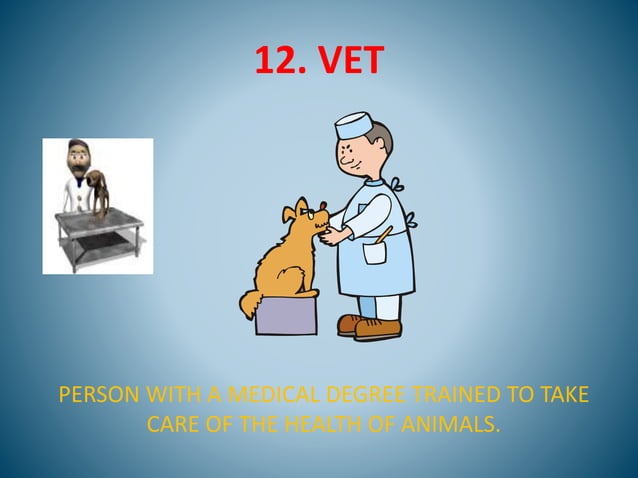 12. VET

PERSON WITH A MEDICAL DEGREE TRAINED TO TAKE CARE OF THE HEALTH OF ANIMALS.